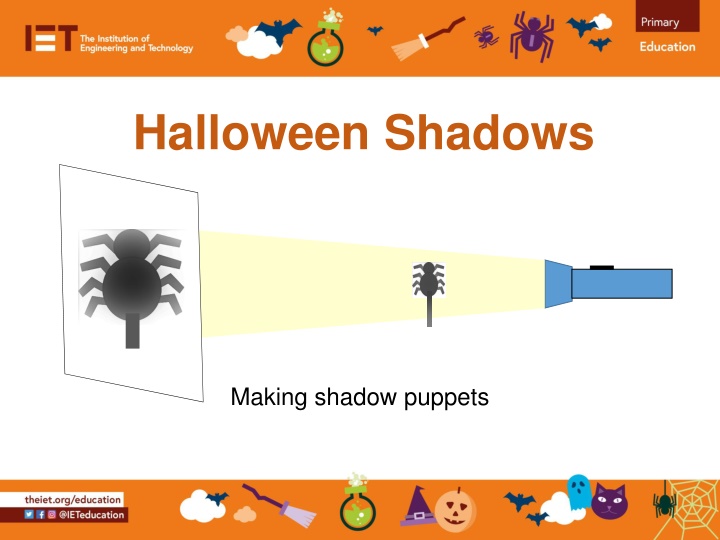 IET The Institution of Engineering and Technology

Primary Education

Halloween Shadows

Making shadow puppets

theiet.org/education

@IETeducation